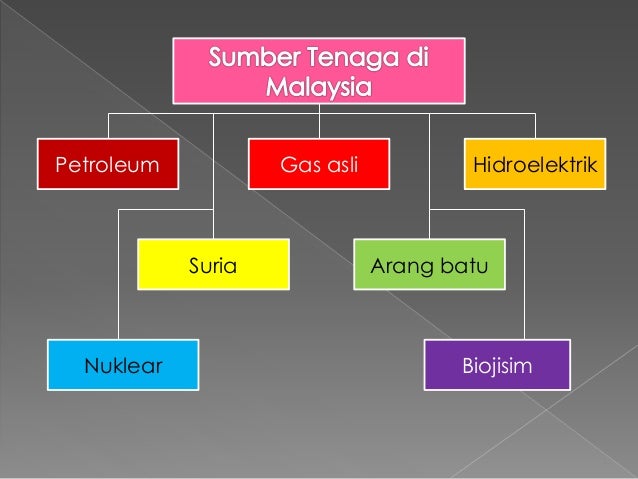 Sumber Tenaga di Malaysia

Petroleum

Gas asli

Hidroelektrik

Suria

Arang batu

Nuklear

Biojisim